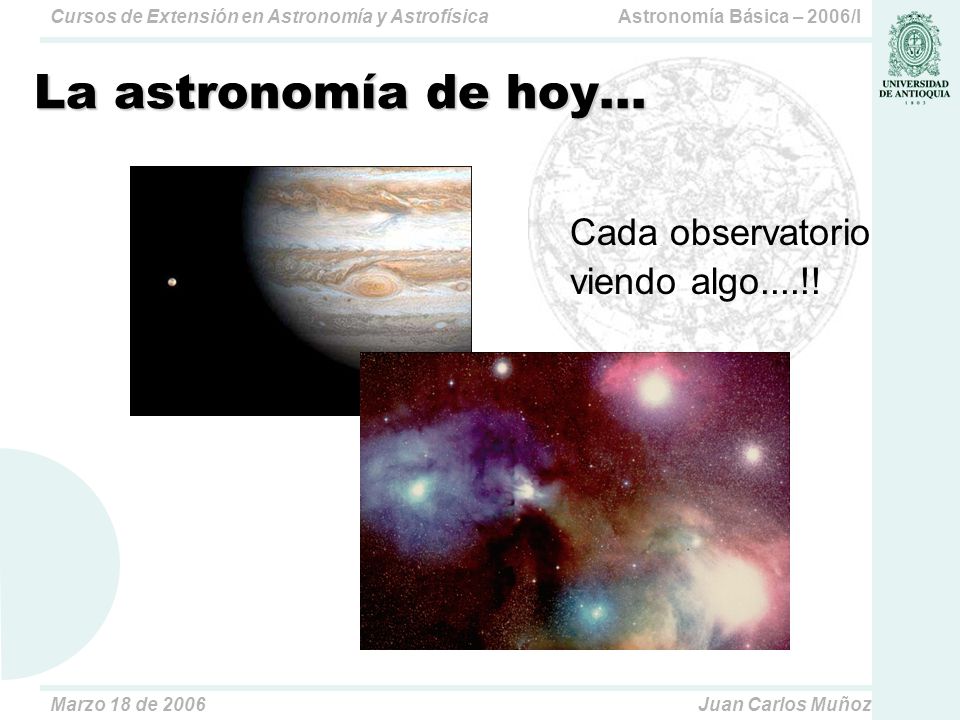 Cursos de Extensión en Astronomía y Astrofísica

Astronomía Básica – 2006/I

UNIVERSIDAD DE ANTIOQUIA

1 8 0 3

La astronomía de hoy...

Cada observatorio viendo algo....!!

Marzo 18 de 2006

Juan Carlos Muñoz